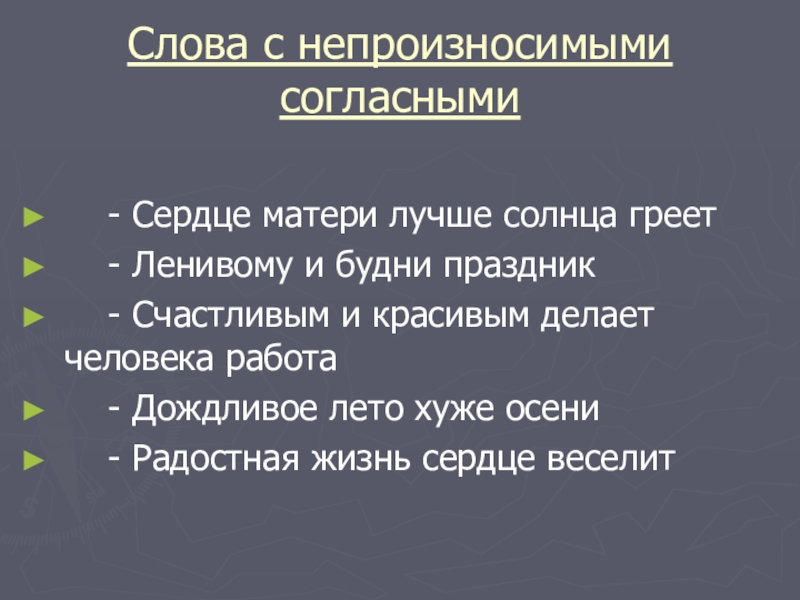 Слова с непроизносимыми согласными

- Сердце матери лучше солнца греет
- Ленивому и будни праздник
- Счастливым и красивым делает человека работа
- Дождливое лето хуже осени
- Радостная жизнь сердце веселит